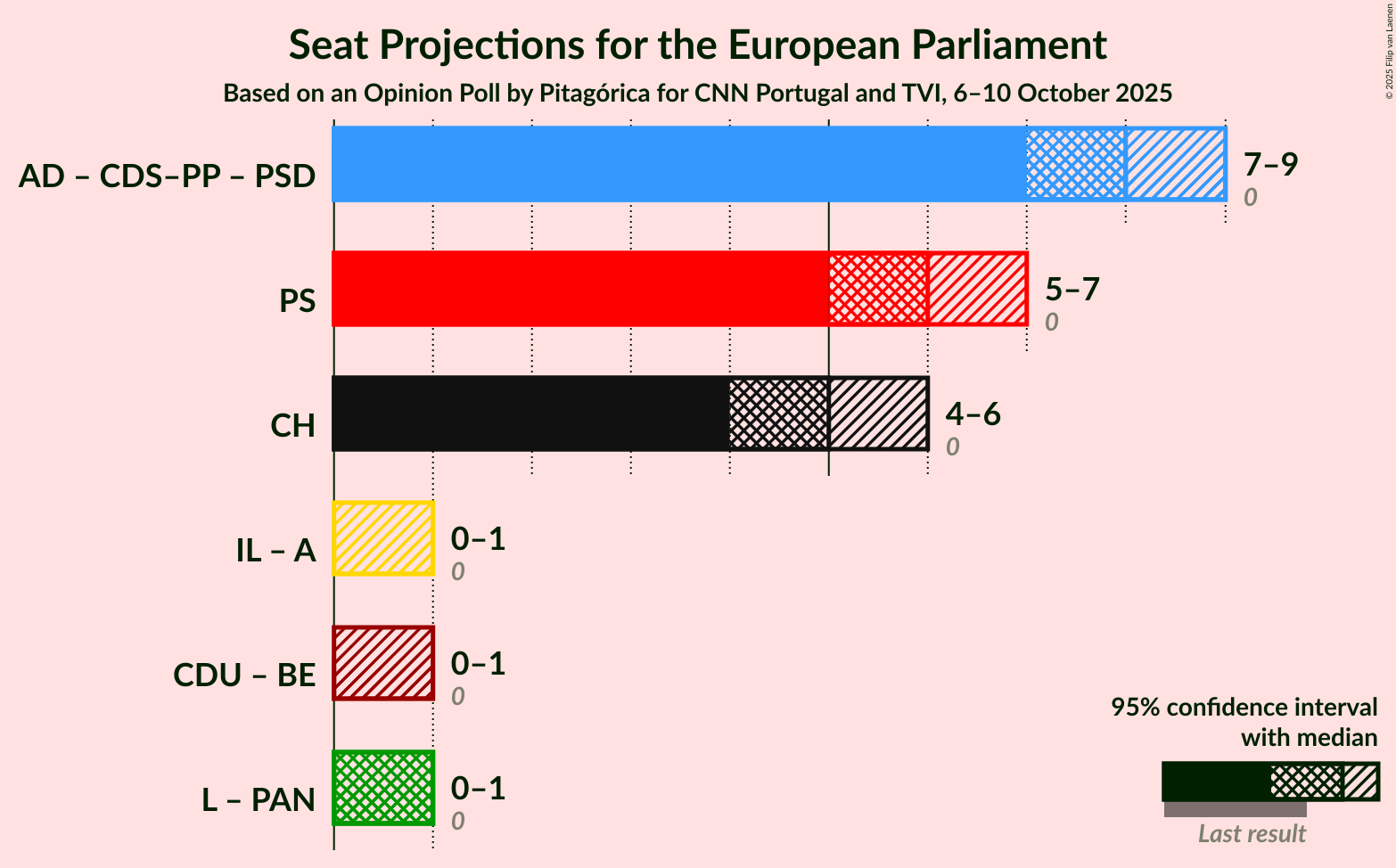 Seat Projections for the European Parliament

Based on an Opinion Poll by Pitagórica for CNN Portugal and TVI, 6–10 October 2025

© 2025 Filip van Laenen

AD – CDS–PP – PSD
7–9
0

PS
5–7
0

CH
4–6
0

IL – A
0–1
0

CDU – BE
0–1
0

L – PAN
0–1
0

95% confidence interval with median

Last result